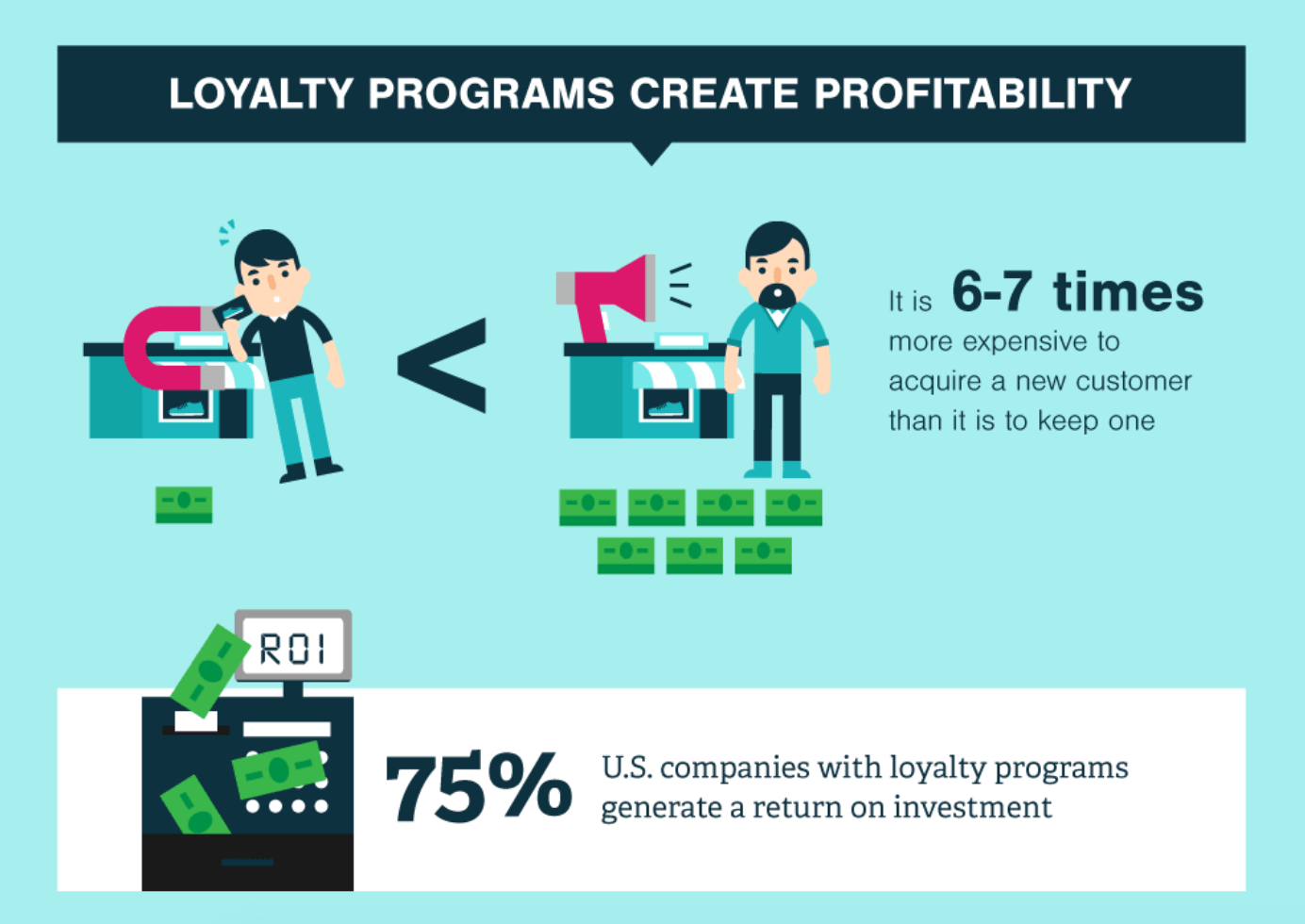 LOYALTY PROGRAMS CREATE PROFITABILITY

<

It is 6-7 times more expensive to acquire a new customer than it is to keep one

ROI

75% U.S. companies with loyalty programs generate a return on investment